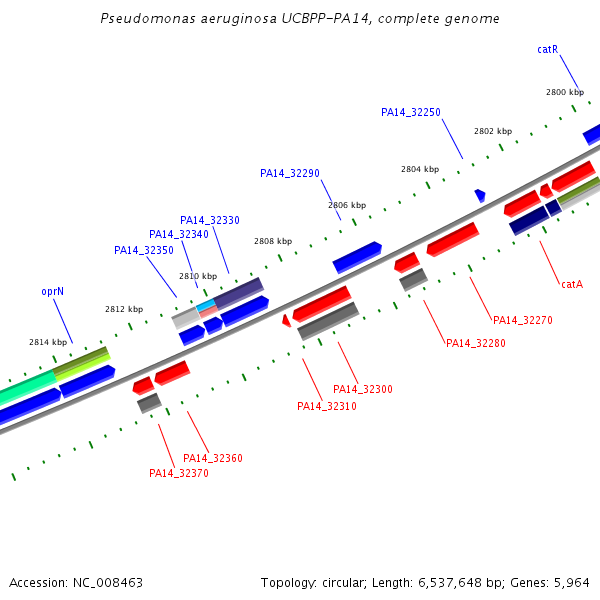 Pseudomonas aeruginosa UCBPP-PA14, complete genome

catR

2800 kbp

PA14_32250

2802 kbp

2804 kbp

PA14_32290

2806 kbp

PA14_32330

PA14_32340

2808 kbp

PA14_32350

2810 kbp

oprN

2812 kbp

2814 kbp

catA

PA14_32270

PA14_32280

PA14_32300

PA14_32310

PA14_32360

PA14_32370

Accession: NC_008463

Topology: circular; Length: 6,537,648 bp; Genes: 5,964